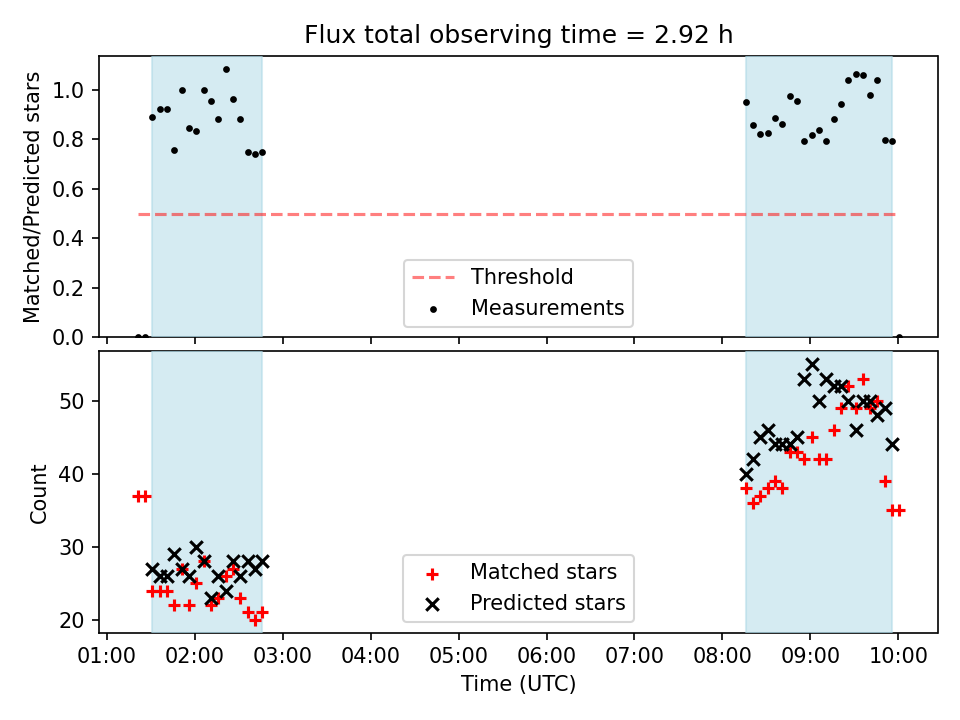 Flux total observing time = 2.92 h

Matched/Predicted stars

1.0
0.8
0.6
0.4
0.2
0.0

Threshold
Measurements

Count

50
40
30
20

Matched stars
Predicted stars

01:00 02:00 03:00 04:00 05:00 06:00 07:00 08:00 09:00 10:00

Time (UTC)